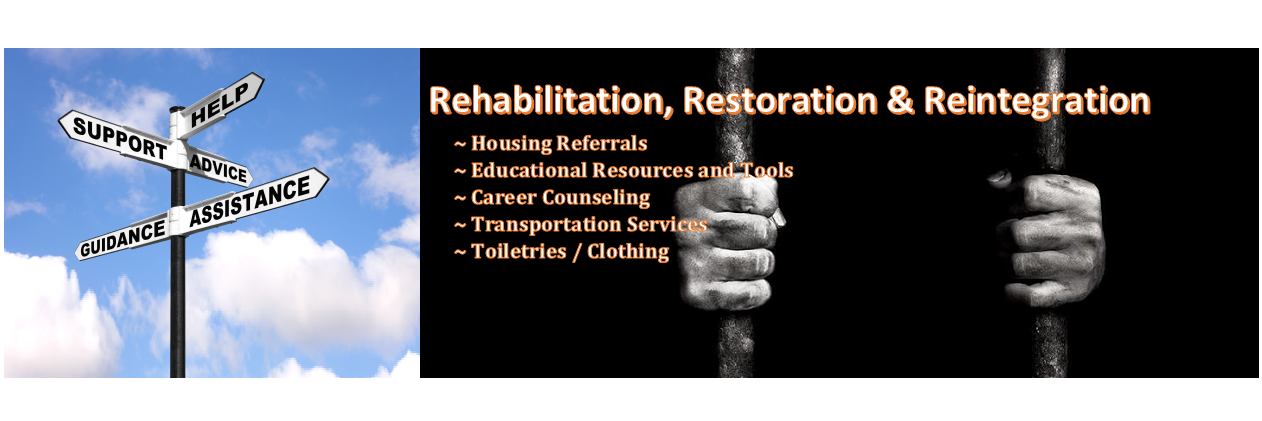 HELP
SUPPORT
ADVICE
ASSISTANCE
GUIDANCE

Rehabilitation, Restoration & Reintegration

~ Housing Referrals
~ Educational Resources and Tools
~ Career Counseling
~ Transportation Services
~ Toiletries / Clothing